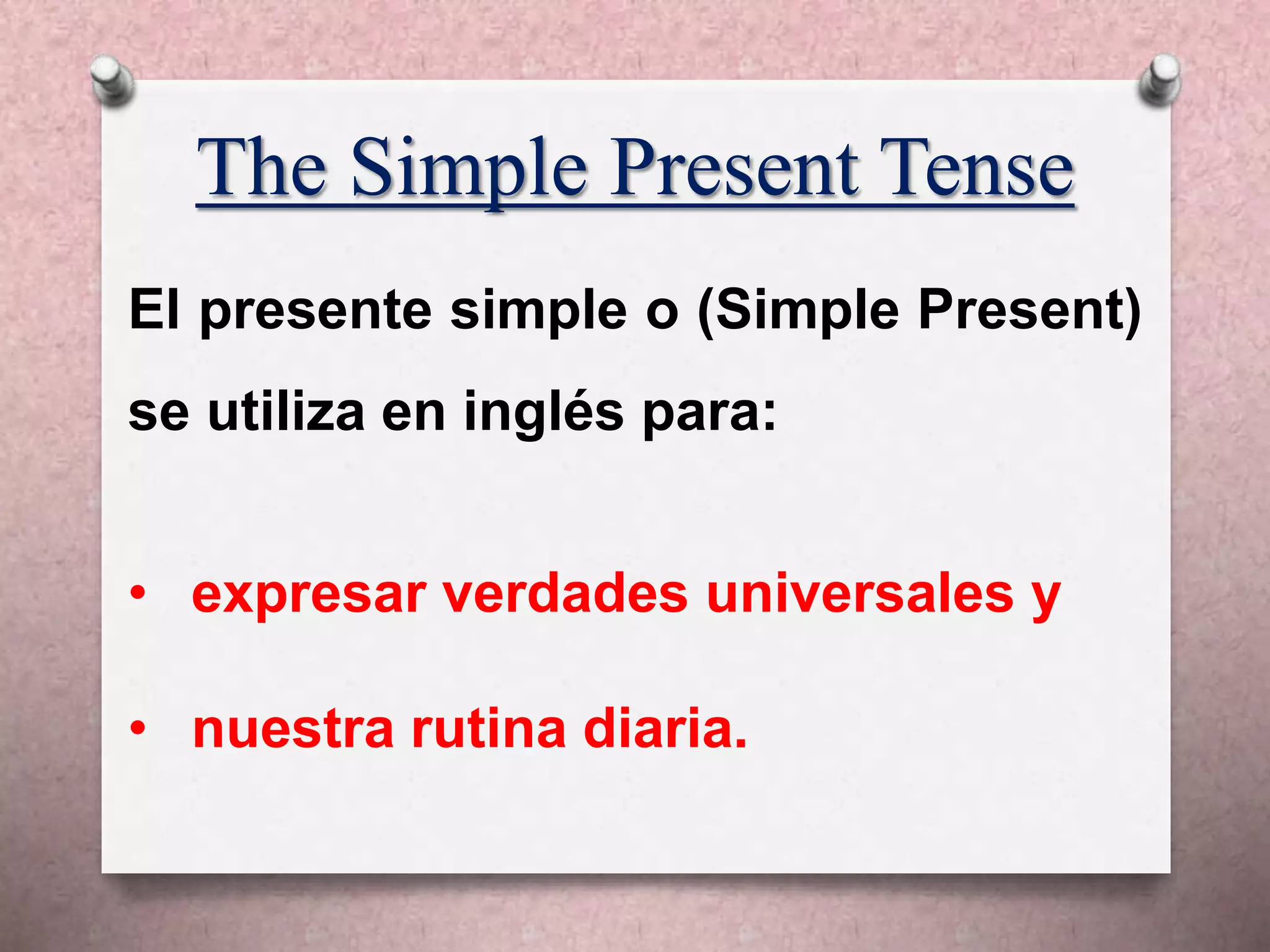 The Simple Present Tense

El presente simple o (Simple Present) se utiliza en inglés para:

• expresar verdades universales y

• nuestra rutina diaria.